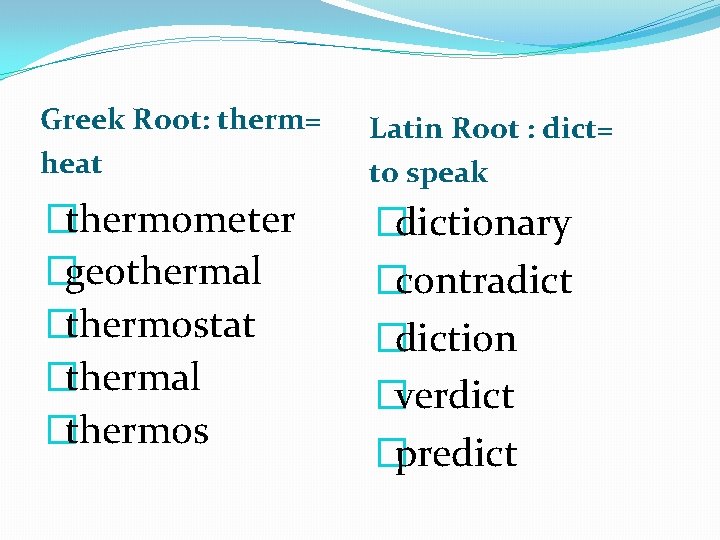 Greek Root: therm= heat

thermometer
geothermal
thermostat
thermal
thermos

Latin Root : dict= to speak

dictionary
contradict
diction
verdict
predict